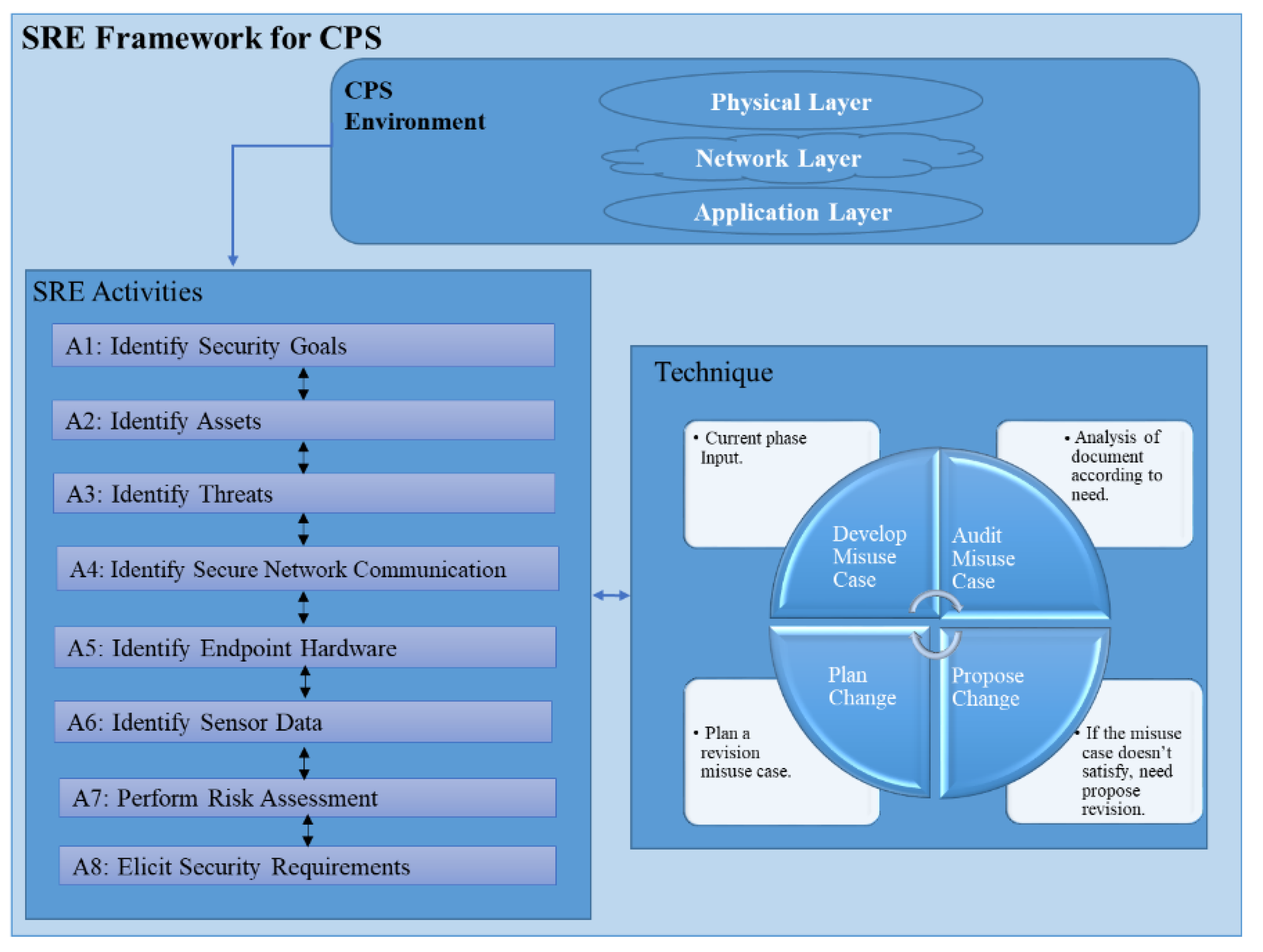 SRE Framework for CPS

CPS Environment

Physical Layer

Network Layer

Application Layer

SRE Activities

A1: Identify Security Goals

A2: Identify Assets

A3: Identify Threats

A4: Identify Secure Network Communication

A5: Identify Endpoint Hardware

A6: Identify Sensor Data

A7: Perform Risk Assessment

A8: Elicit Security Requirements

Technique

• Current phase Input.

• Analysis of document according to need.

Develop Misuse Case

Audit Misuse Case

Plan Change

Propose Change

• Plan a revision misuse case.

• If the misuse case doesn't satisfy, need propose revision.